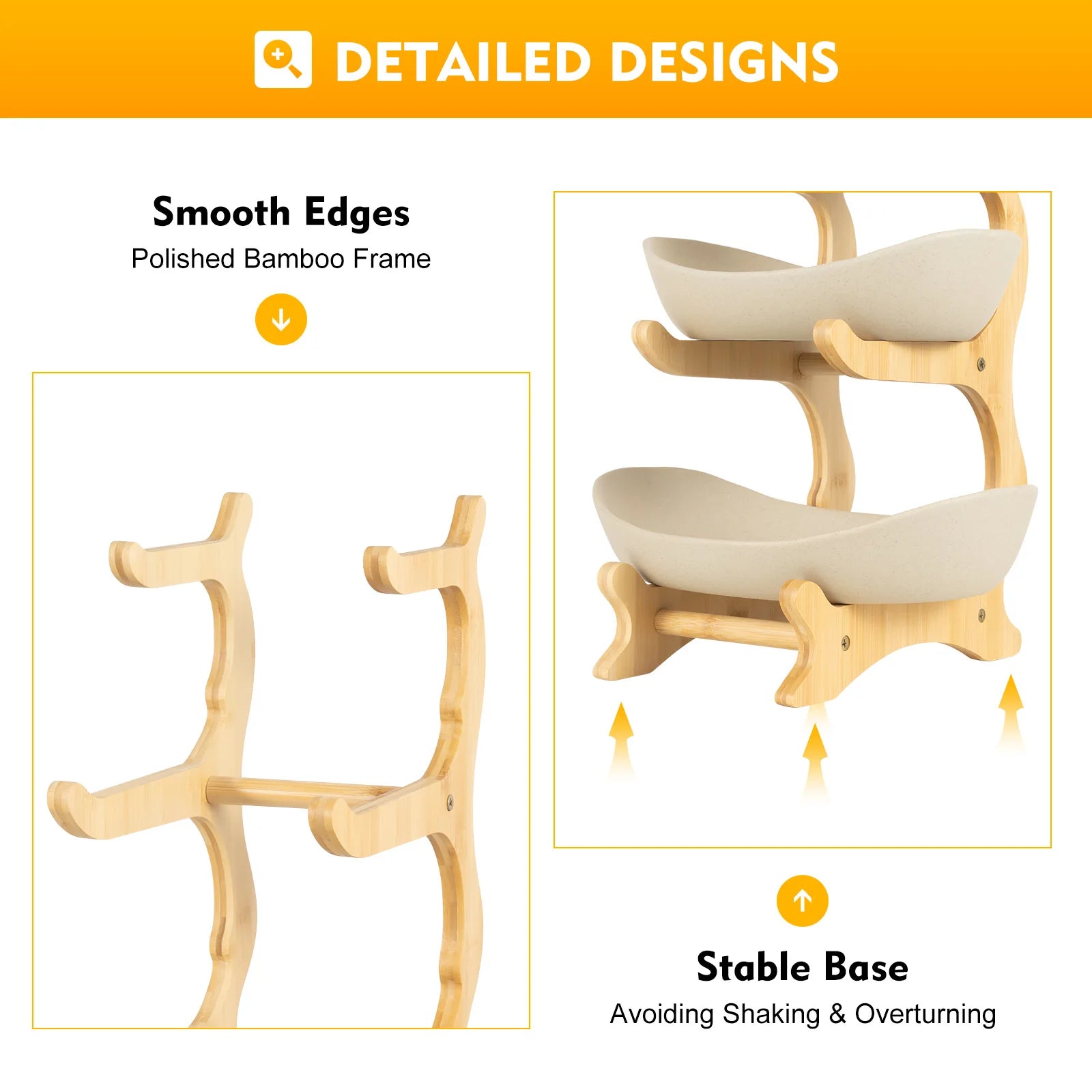 DETAILED DESIGNS

Smooth Edges
Polished Bamboo Frame

Stable Base
Avoiding Shaking & Overturning